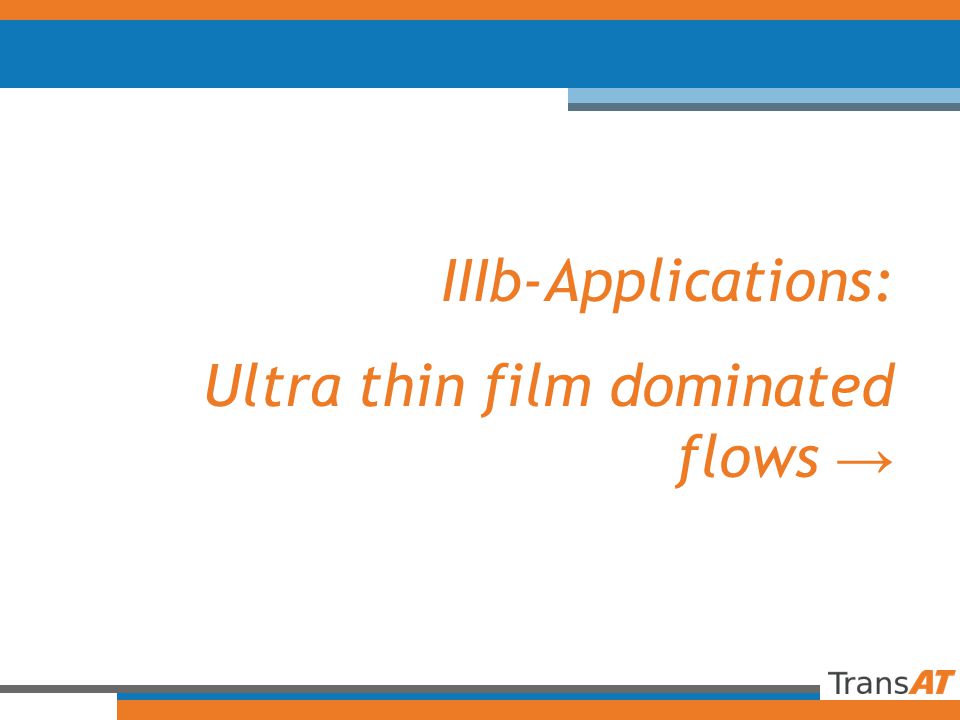 IIIb-Applications:

Ultra thin film dominated flows →

TransAT